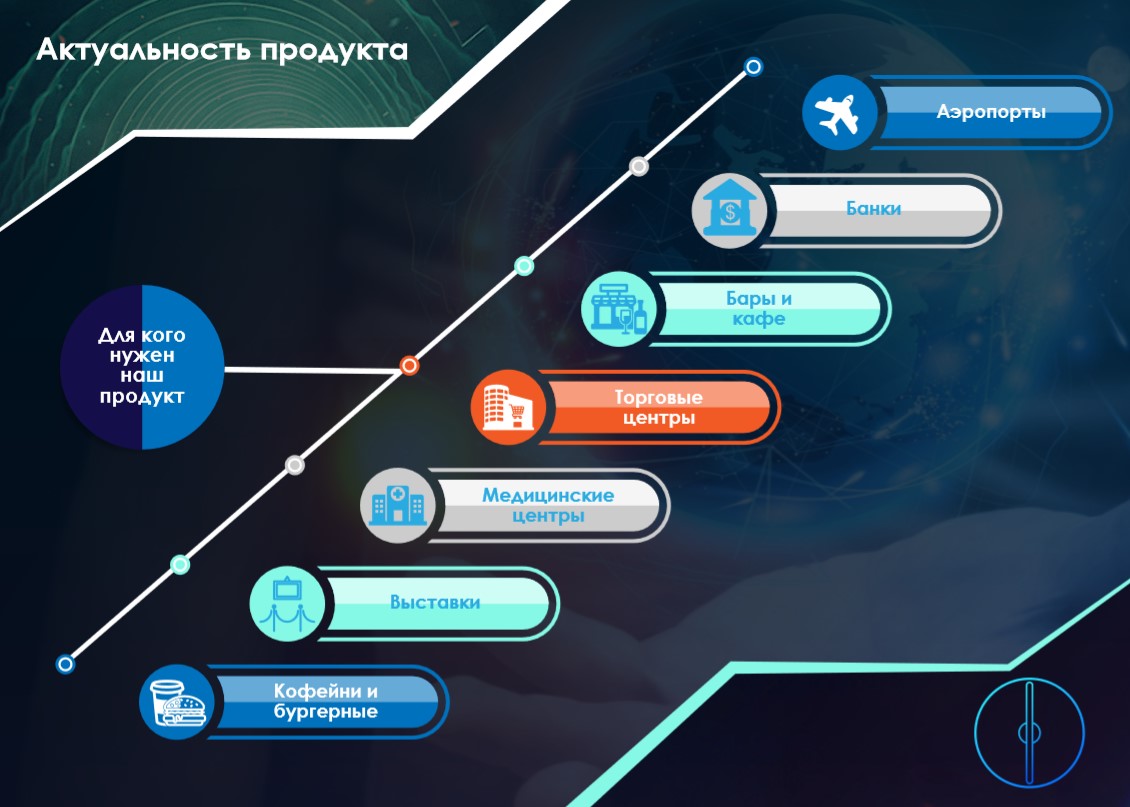 Актуальность продукта

Для кого нужен наш продукт

Аэропорты

Банки

Бары и кафе

Торговые центры

Медицинские центры

Выставки

Кофейни и бургерные